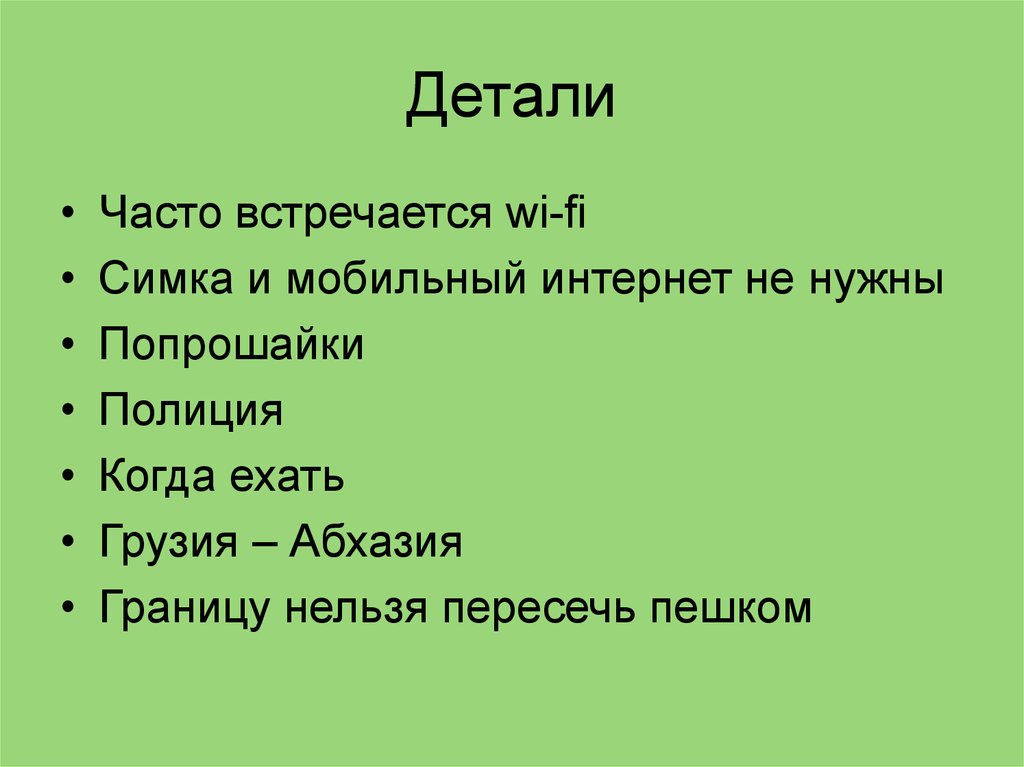 Детали

• Часто встречается wi-fi
• Симка и мобильный интернет не нужны
• Попрошайки
• Полиция
• Когда ехать
• Грузия – Абхазия
• Границу нельзя пересечь пешком